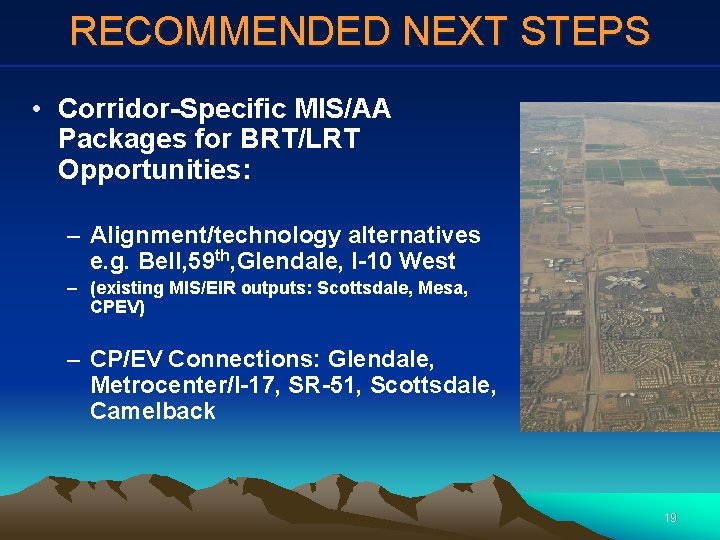 RECOMMENDED NEXT STEPS

• Corridor-Specific MIS/AA Packages for BRT/LRT Opportunities:

– Alignment/technology alternatives e.g. Bell,59$^{th}$,Glendale, I-10 West

– (existing MIS/EIR outputs: Scottsdale, Mesa, CPEV)

– CP/EV Connections: Glendale, Metrocenter/I-17, SR-51, Scottsdale, Camelback

19